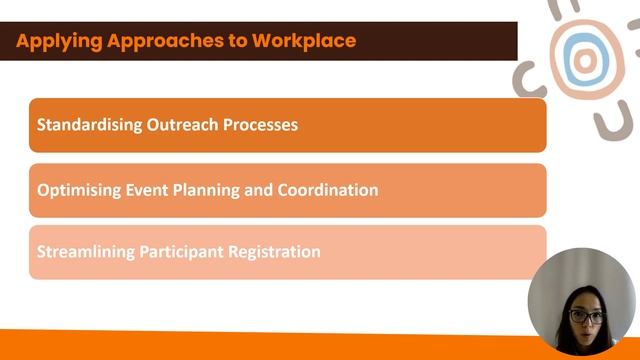 Applying Approaches to Workplace

Standardising Outreach Processes

Optimising Event Planning and Coordination

Streamlining Participant Registration